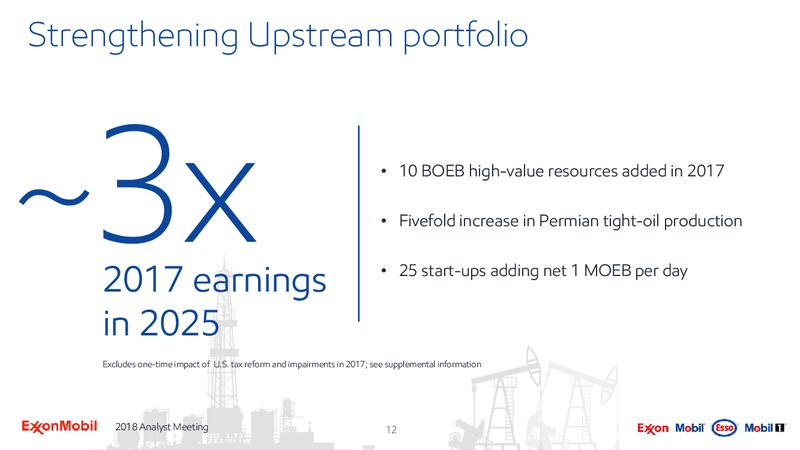 Strengthening Upstream portfolio

~3x

2017 earnings in 2025

• 10 BOEB high-value resources added in 2017

• Fivefold increase in Permian tight-oil production

• 25 start-ups adding net 1 MOEB per day

Excludes one-time impact of U.S. tax reform and impairments in 2017; see supplemental information

ExxonMobil 2018 Analyst Meeting 12

Exxon Mobil Esso Mobil 1